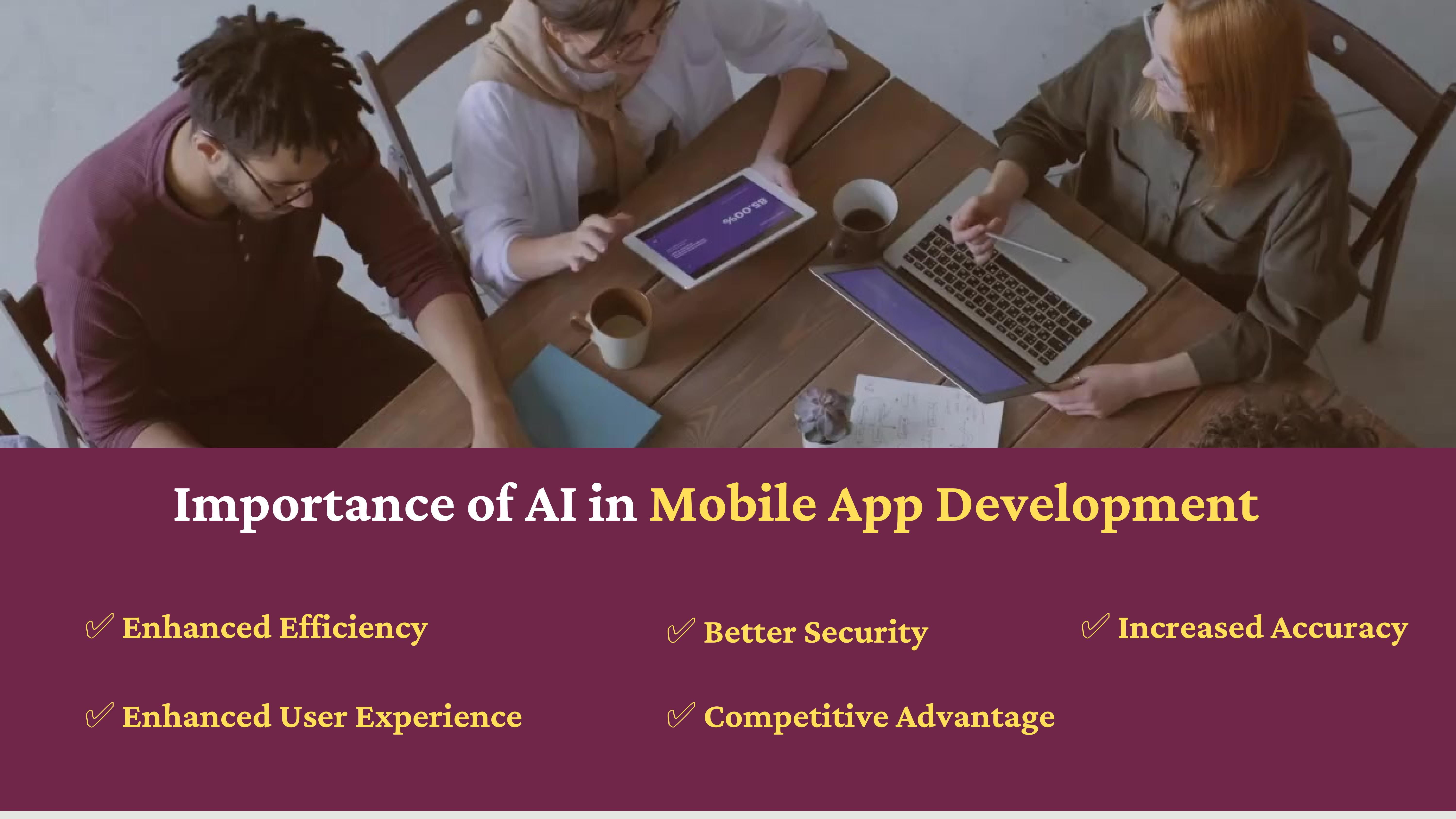 85.00%

Importance of AI in Mobile App Development

✓ Enhanced Efficiency

✓ Better Security

✓ Increased Accuracy

✓ Enhanced User Experience

✓ Competitive Advantage